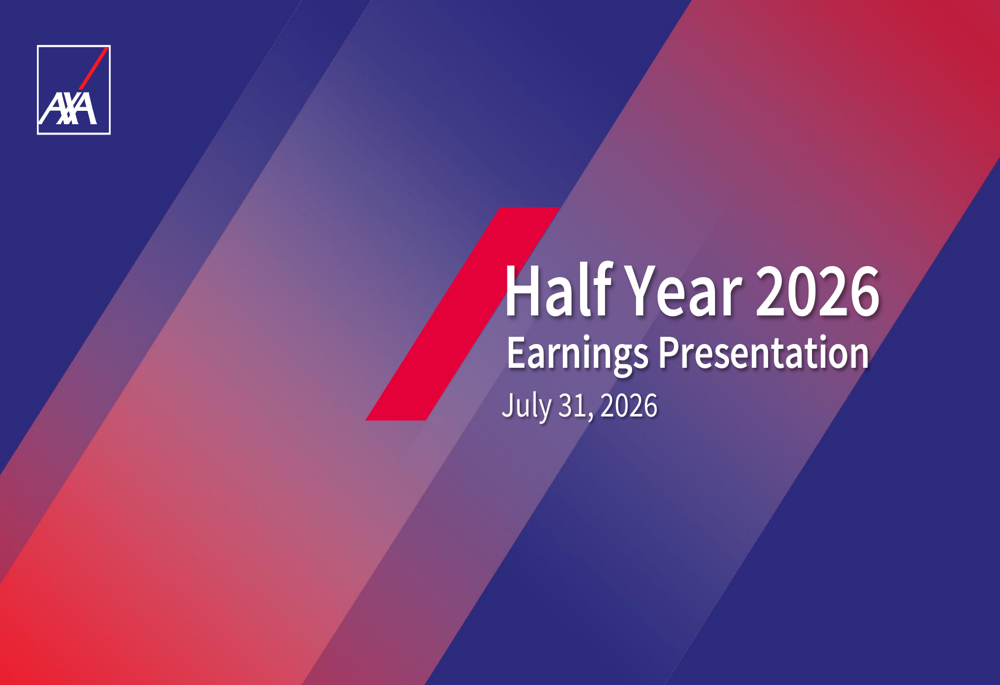 AXA

Half Year 2026
Earnings Presentation
July 31, 2026